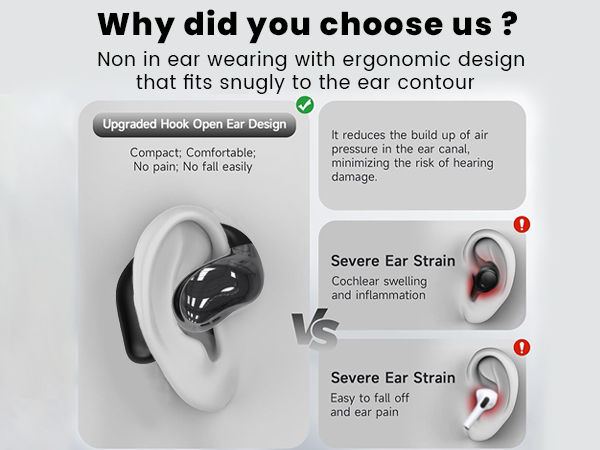 Why did you choose us ?
Non in ear wearing with ergonomic design that fits snugly to the ear contour

Upgraded Hook Open Ear Design

Compact; Comfortable; No pain; No fall easily

It reduces the build up of air pressure in the ear canal, minimizing the risk of hearing damage.

VS

Severe Ear Strain
Cochlear swelling and inflammation

Severe Ear Strain
Easy to fall off and ear pain